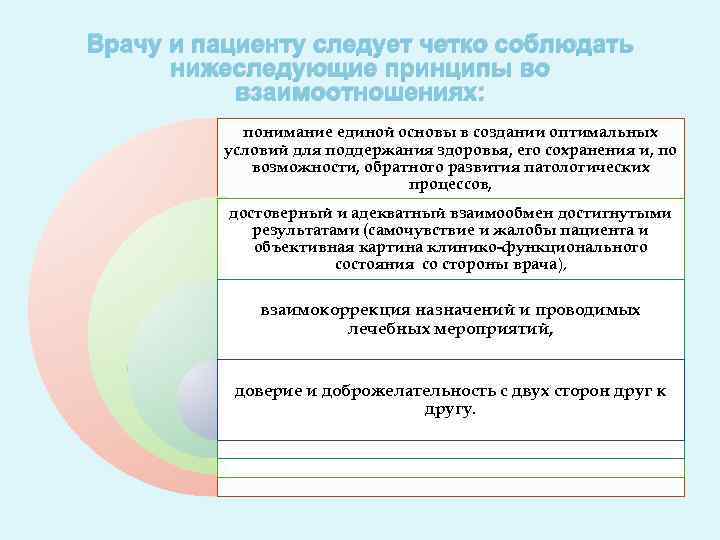 Врачу и пациенту следует четко соблюдать нижеследующие принципы во взаимоотношениях:

понимание единой основы в создании оптимальных условий для поддержания здоровья, его сохранения и, по возможности, обратного развития патологических процессов,

достоверный и адекватный взаимообмен достигнутыми результатами (самочувствие и жалобы пациента и объективная картина клинико-функционального состояния со стороны врача),

взаимокоррекция назначений и проводимых лечебных мероприятий,

доверие и доброжелательность с двух сторон друг к другу.